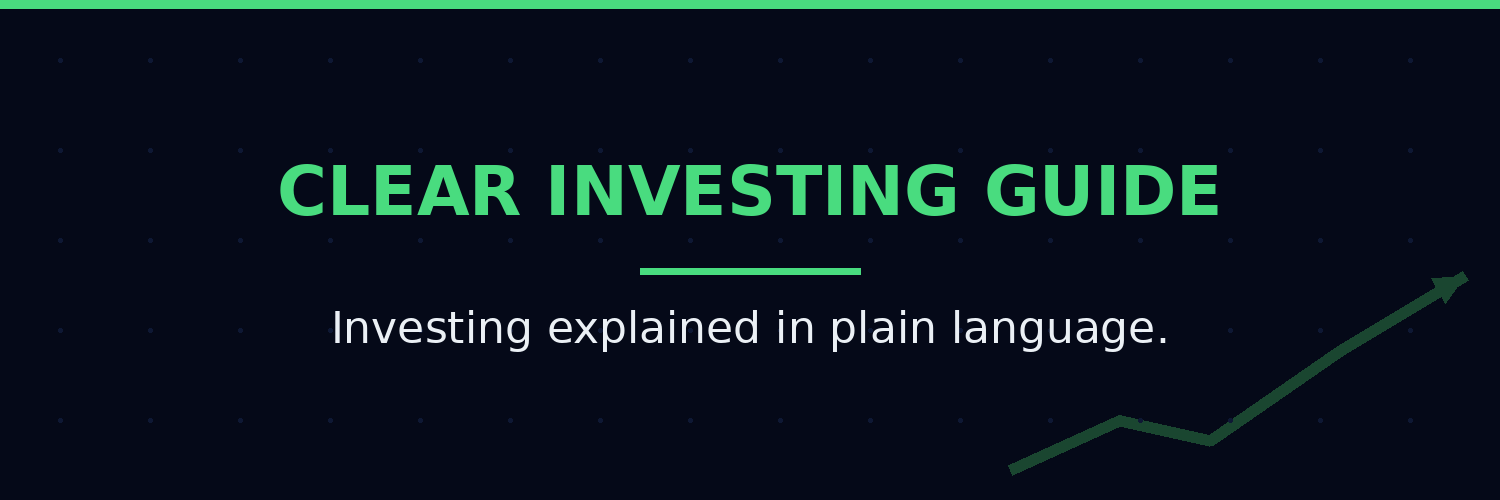 CLEAR INVESTING GUIDE

Investing explained in plain language.